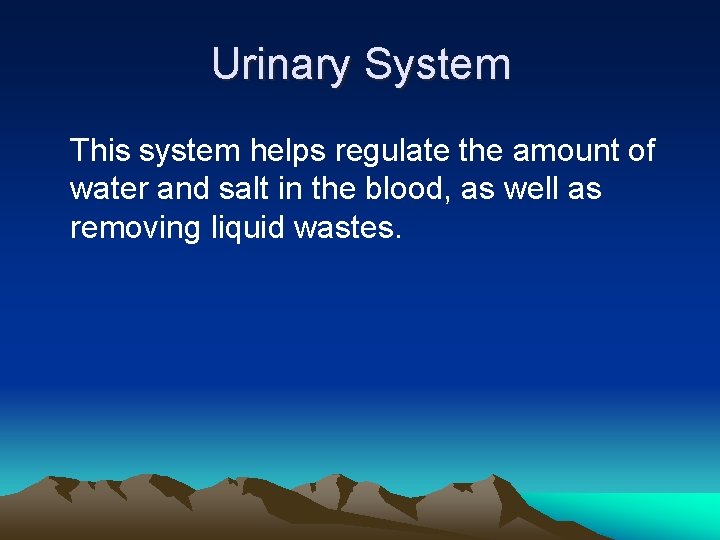 Urinary System

This system helps regulate the amount of water and salt in the blood, as well as removing liquid wastes.